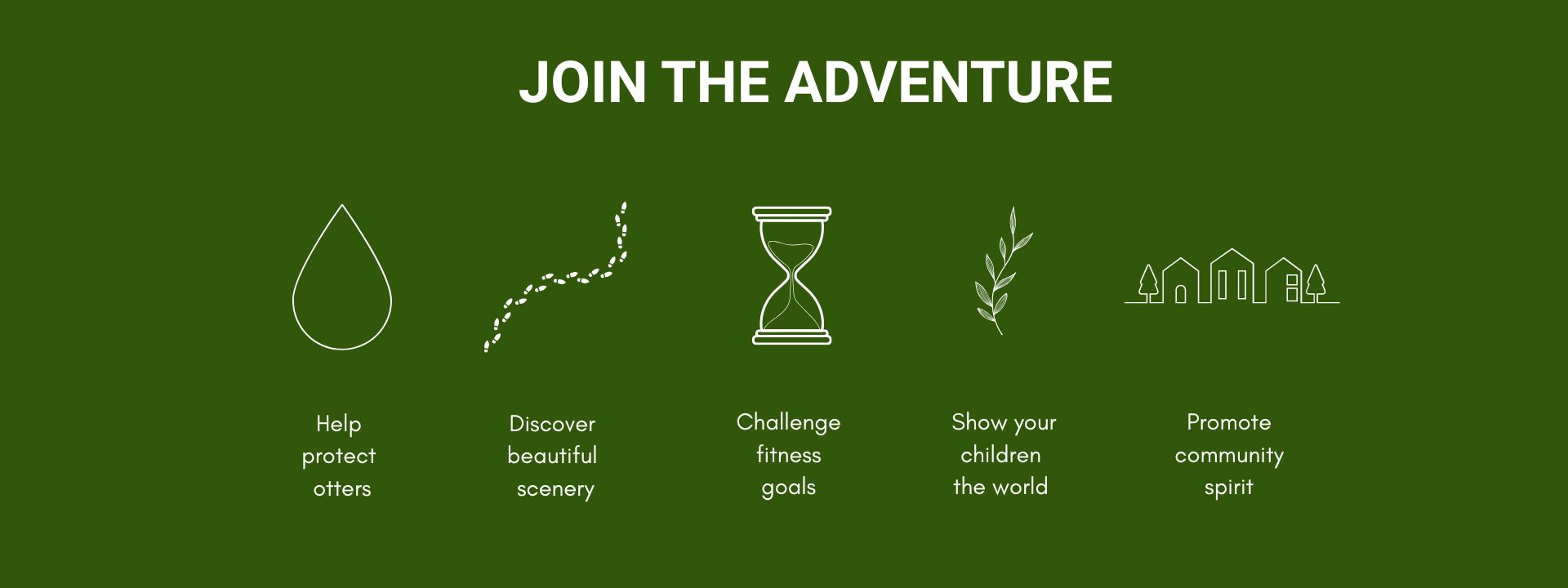 JOIN THE ADVENTURE

Help protect otters

Discover beautiful scenery

Challenge fitness goals

Show your children the world

Promote community spirit